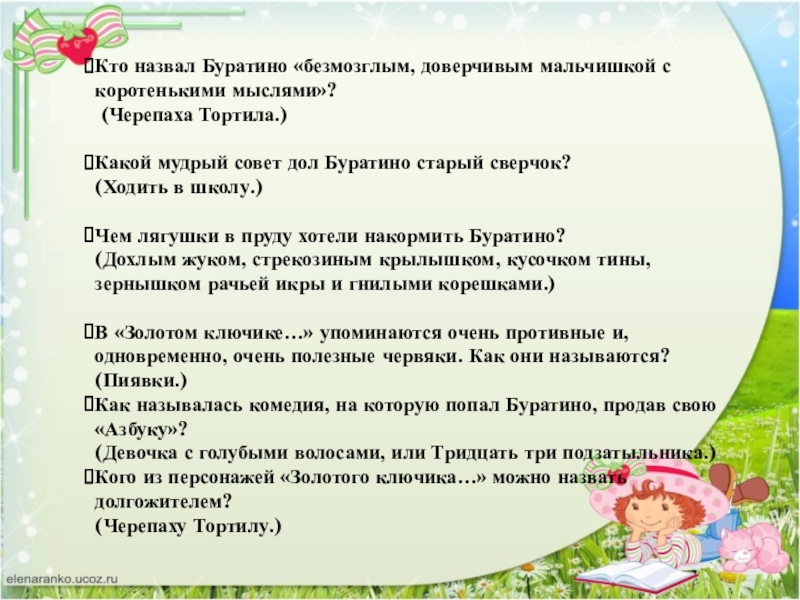 Кто назвал Буратино «безмозглым, доверчивым мальчишкой с коротенькими мыслями»?
(Черепаха Тортила.)

Какой мудрый совет дол Буратино старый сверчок?
(Ходить в школу.)

Чем лягушки в пруду хотели накормить Буратино?
(Дохлым жуком, стрекозиным крылышком, кусочком тины, зернышком рачьей икры и гнилыми корешками.)

В «Золотом ключике…» упоминаются очень противные и, одновременно, очень полезные червяки. Как они называются?
(Пиявки.)
Как называлась комедия, на которую попал Буратино, продав свою «Азбуку»?
(Девочка с голубыми волосами, или Тридцать три подзатыльника.)
Кого из персонажей «Золотого ключика…» можно назвать долгожителем?
(Черепаху Тортилу.)

elenaranko.ucoz.ru